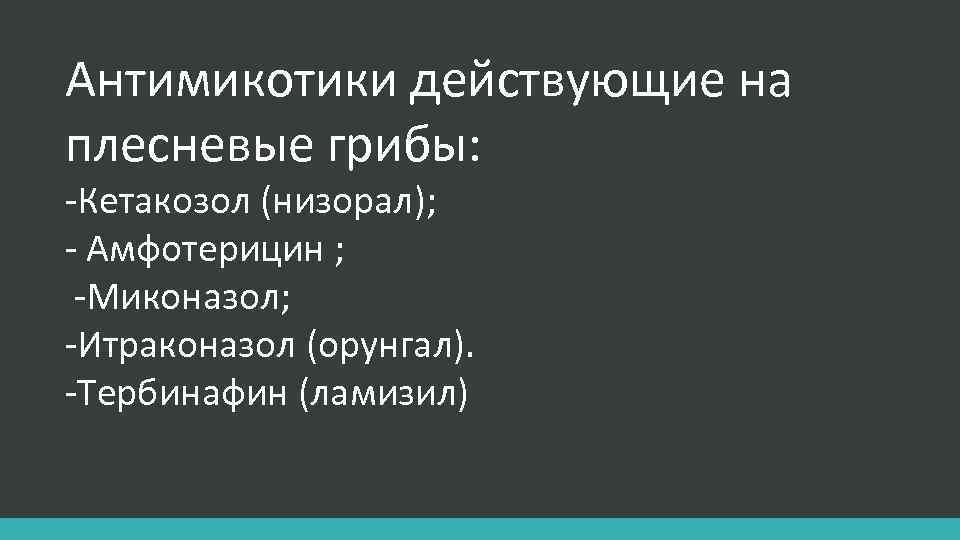 Антимикотики действующие на плесневые грибы:
-Кетакозол (низорал);
- Амфотерицин ;
-Миконазол;
-Итраконазол (орунгал).
-Тербинафин (ламизил)